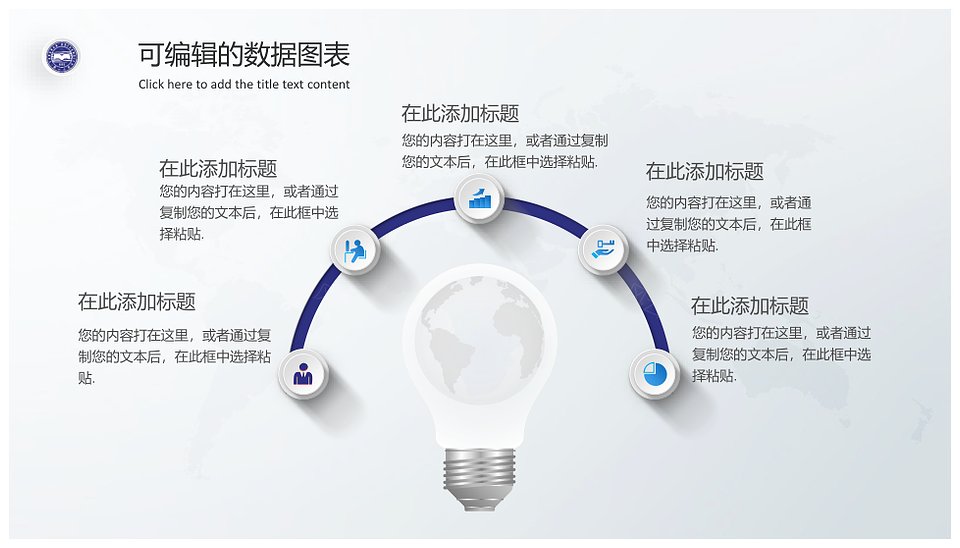 可编辑的数据图表
Click here to add the title text content

在此添加标题
您的内容打在这里，或者通过复制您的文本后，在此框中选择粘贴.

在此添加标题
您的内容打在这里，或者通过复制您的文本后，在此框中选择粘贴.

在此添加标题
您的内容打在这里，或者通过复制您的文本后，在此框中选择粘贴.

在此添加标题
您的内容打在这里，或者通过复制您的文本后，在此框中选择粘贴.

在此添加标题
您的内容打在这里，或者通过复制您的文本后，在此框中选择粘贴.